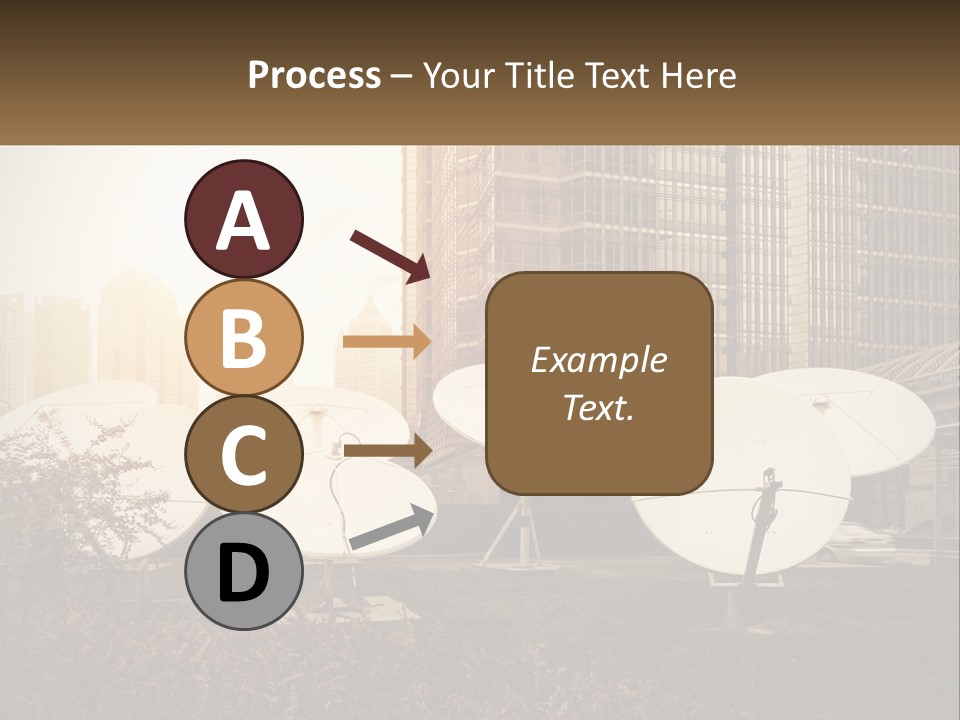 Process – Your Title Text Here

A

B

C

D

Example Text.